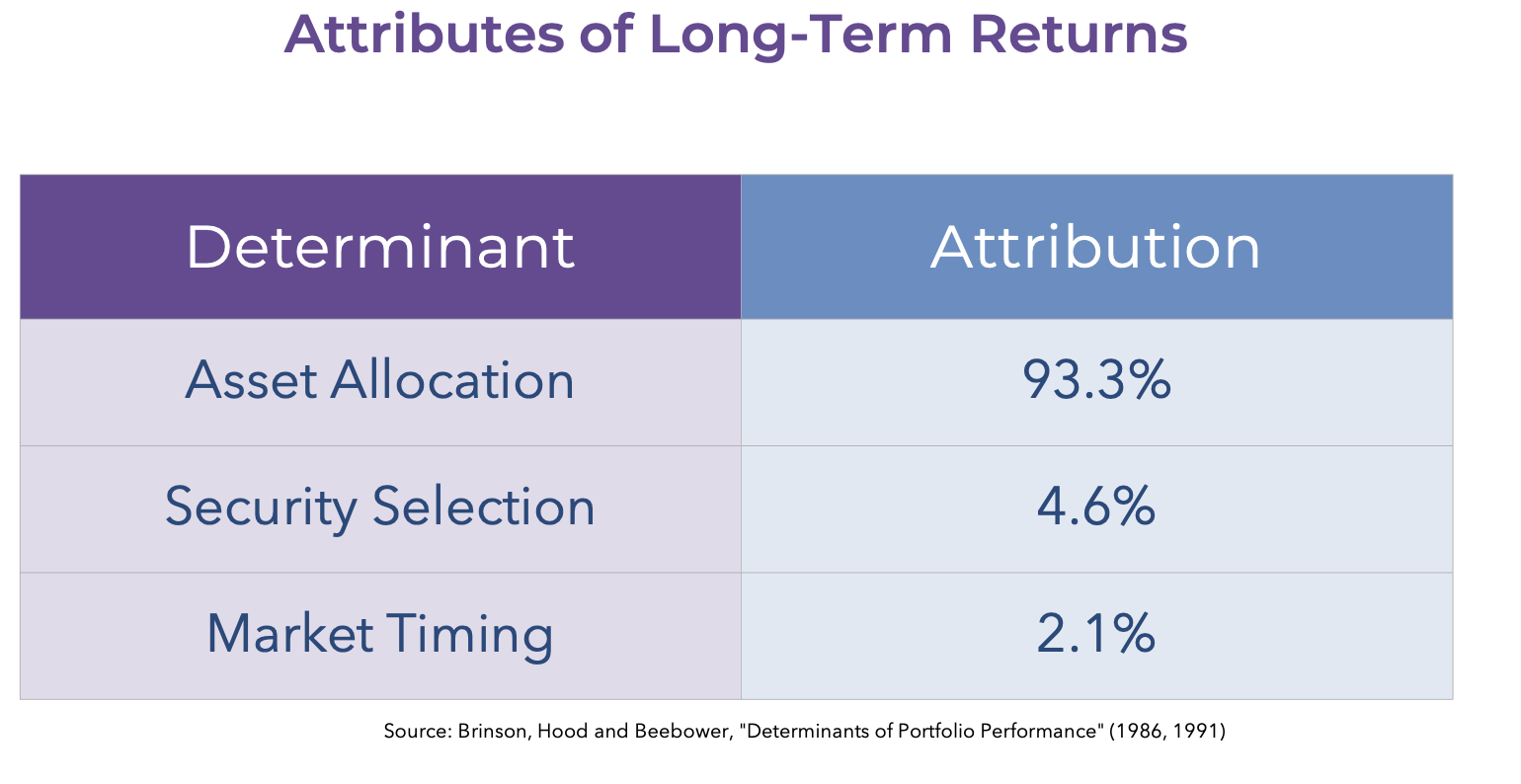 Attributes of Long-Term Returns

| Determinant | Attribution |
|---|---|
| Asset Allocation | 93.3% |
| Security Selection | 4.6% |
| Market Timing | 2.1% |

Source: Brinson, Hood and Beebower, "Determinants of Portfolio Performance" (1986, 1991)